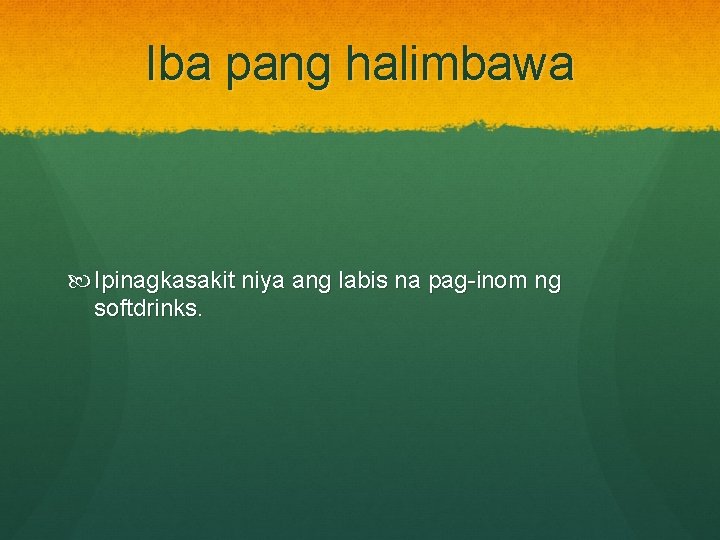 Iba pang halimbawa

Ipinagkasakit niya ang labis na pag-inom ng softdrinks.